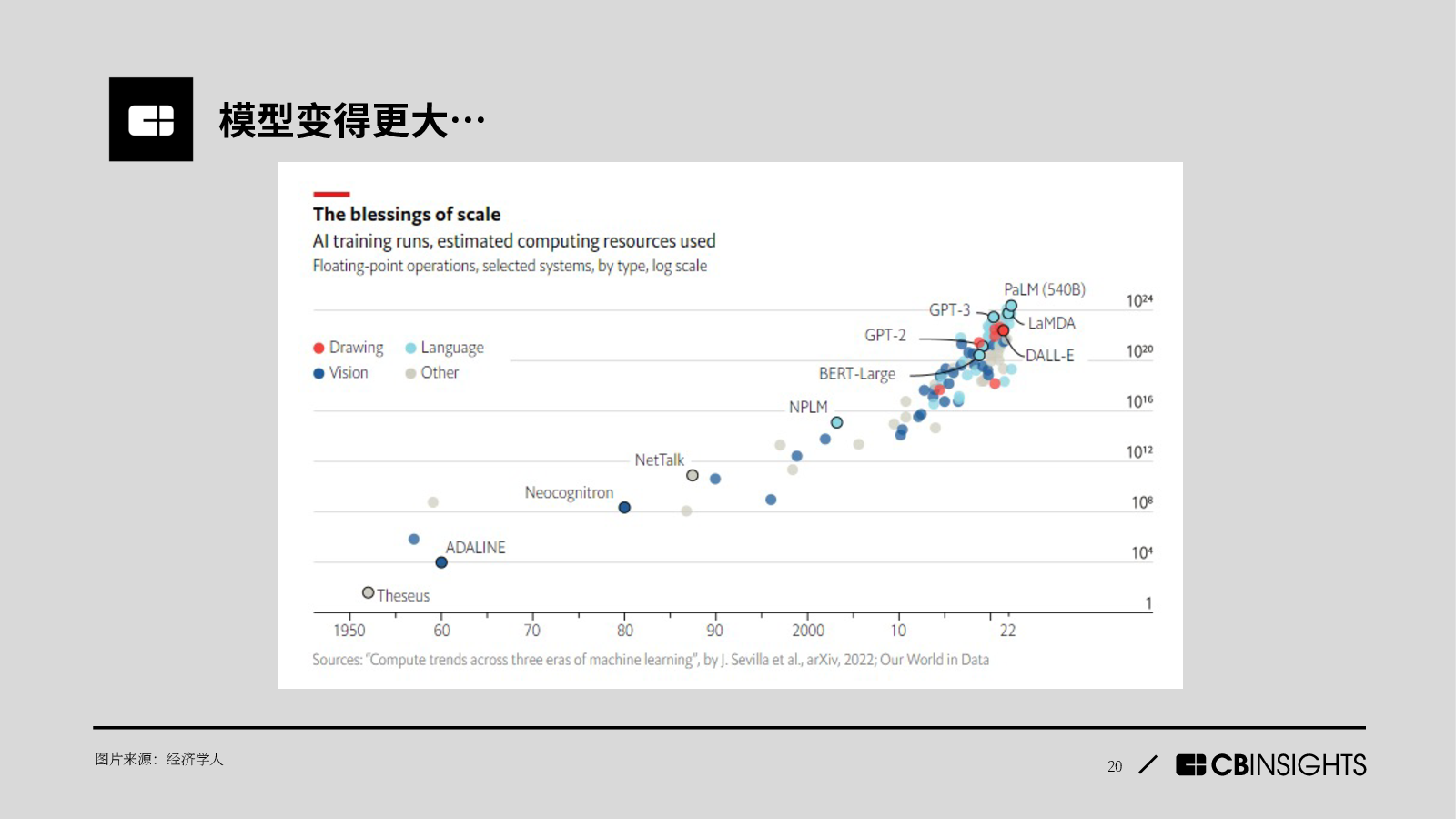 模型变得更大…

The blessings of scale

AI training runs, estimated computing resources used

Floating-point operations, selected systems, by type, log scale

Drawing Language
Vision Other

PaLM (540B)
GPT-3
LaMDA
GPT-2
DALL-E
BERT-Large
NPLM
NetTalk
Neocognitron
ADALINE
Theseus

$10^{24}$
$10^{20}$
$10^{16}$
$10^{12}$
$10^{8}$
$10^{4}$
1

1950 60 70 80 90 2000 10 22

Sources: "Compute trends across three eras of machine learning", by J. Sevilla et al., arXiv, 2022; Our World in Data

图片来源：经济学人

20 CBINSIGHTS